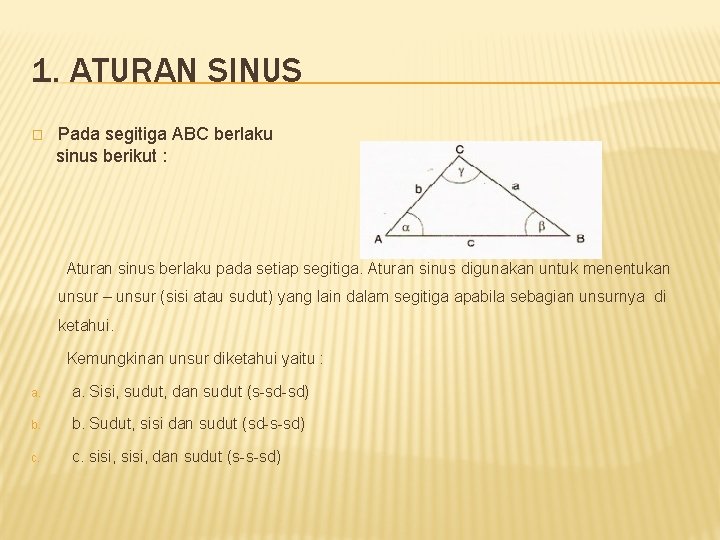 1. ATURAN SINUS

Pada segitiga ABC berlaku sinus berikut :

C
$\gamma$
b
a
$\alpha$
$\beta$
A
c
B

Aturan sinus berlaku pada setiap segitiga. Aturan sinus digunakan untuk menentukan unsur – unsur (sisi atau sudut) yang lain dalam segitiga apabila sebagian unsurnya di ketahui.

Kemungkinan unsur diketahui yaitu :

a. a. Sisi, sudut, dan sudut (s-sd-sd)

b. b. Sudut, sisi dan sudut (sd-s-sd)

c. c. sisi, sisi, dan sudut (s-s-sd)